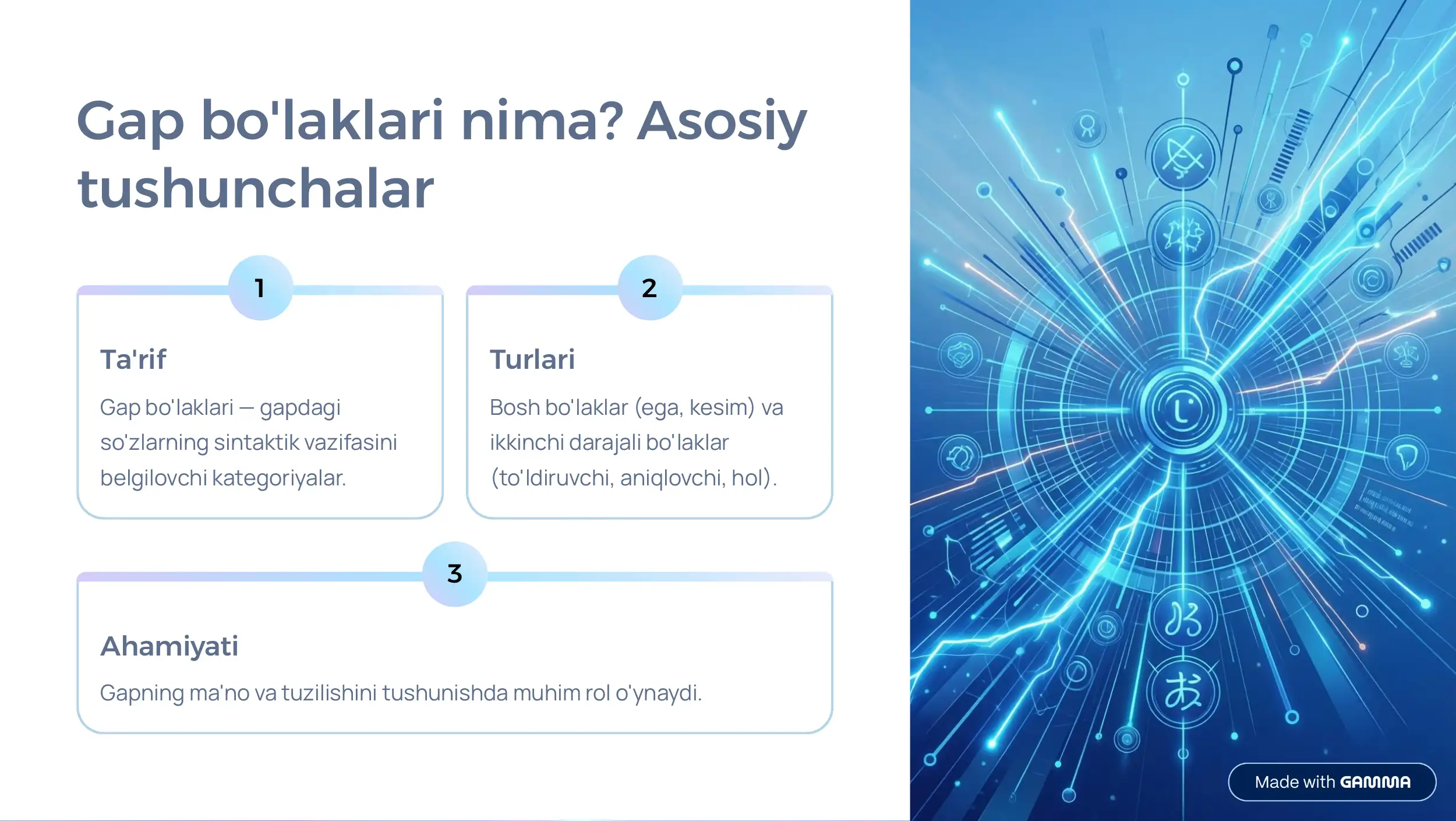 Gap bo'laklari nima? Asosiy tushunchalar

1

Ta'rif

Gap bo'laklari — gapdagi so'zlarning sintaktik vazifasini belgilovchi kategoriyalar.

2

Turlari

Bosh bo'laklar (ega, kesim) va ikkinchi darajali bo'laklar (to'ldiruvchi, aniqlovchi, hol).

3

Ahamiyati

Gapning ma'no va tuzilishini tushunishda muhim rol o'ynaydi.

Made with GAMMA